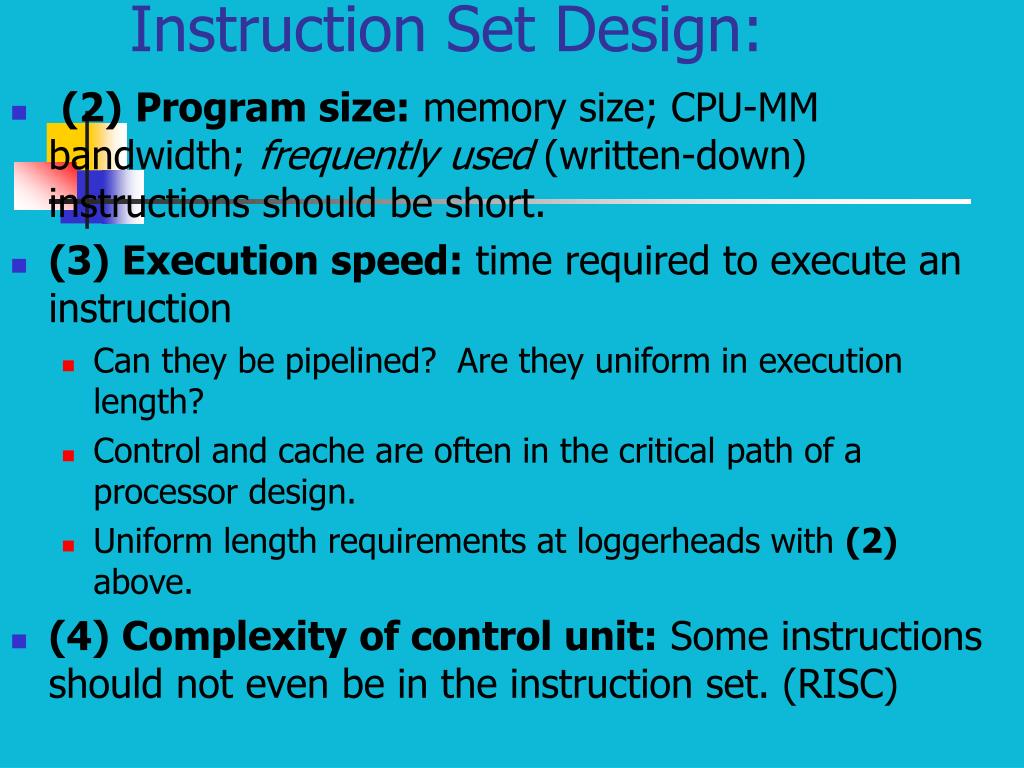 Instruction Set Design:

(2) Program size: memory size; CPU-MM bandwidth; frequently used (written-down) instructions should be short.

(3) Execution speed: time required to execute an instruction

Can they be pipelined? Are they uniform in execution length?

Control and cache are often in the critical path of a processor design.

Uniform length requirements at loggerheads with (2) above.

(4) Complexity of control unit: Some instructions should not even be in the instruction set. (RISC)